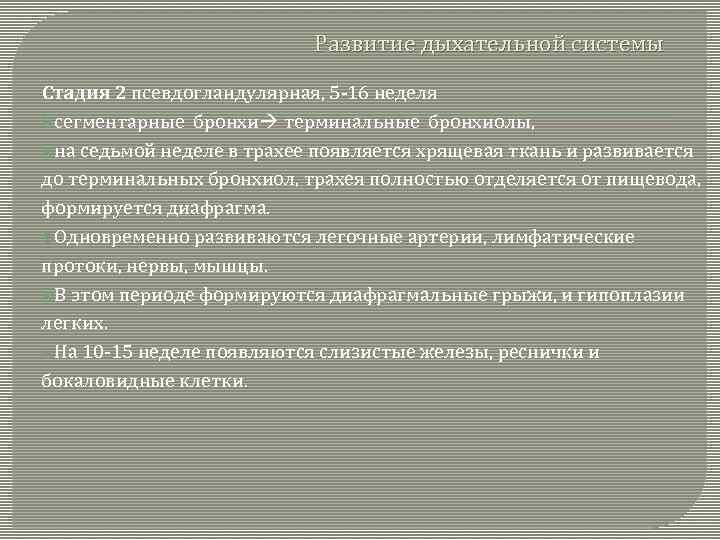 Развитие дыхательной системы

Стадия 2 псевдогландулярная, 5-16 неделя

сегментарные бронхи→ терминальные бронхиолы,

на седьмой неделе в трахее появляется хрящевая ткань и развивается до терминальных бронхиол, трахея полностью отделяется от пищевода, формируется диафрагма.

Одновременно развиваются легочные артерии, лимфатические протоки, нервы, мышцы.

В этом периоде формируются диафрагмальные грыжи, и гипоплазии легких.

На 10-15 неделе появляются слизистые железы, реснички и бокаловидные клетки.